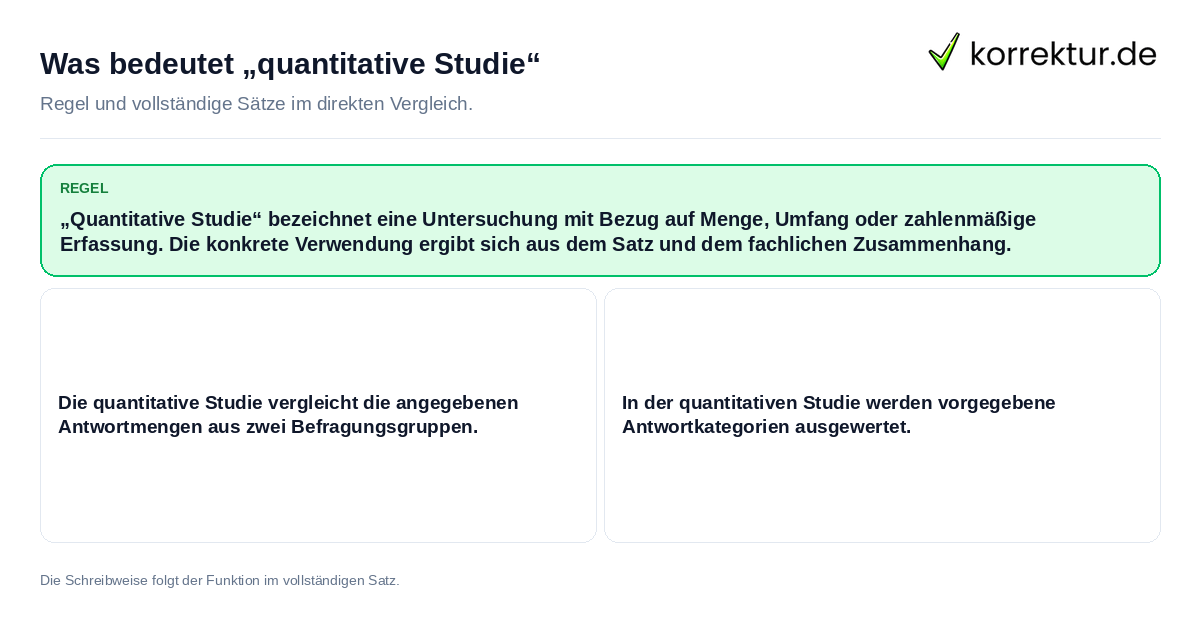 Was bedeutet „quantitative Studie“

korrektur.de

Regel und vollständige Sätze im direkten Vergleich.

REGEL

„Quantitative Studie“ bezeichnet eine Untersuchung mit Bezug auf Menge, Umfang oder zahlenmäßige Erfassung. Die konkrete Verwendung ergibt sich aus dem Satz und dem fachlichen Zusammenhang.

Die quantitative Studie vergleicht die angegebenen Antwortmengen aus zwei Befragungsgruppen.

In der quantitativen Studie werden vorgegebene Antwortkategorien ausgewertet.

Die Schreibweise folgt der Funktion im vollständigen Satz.